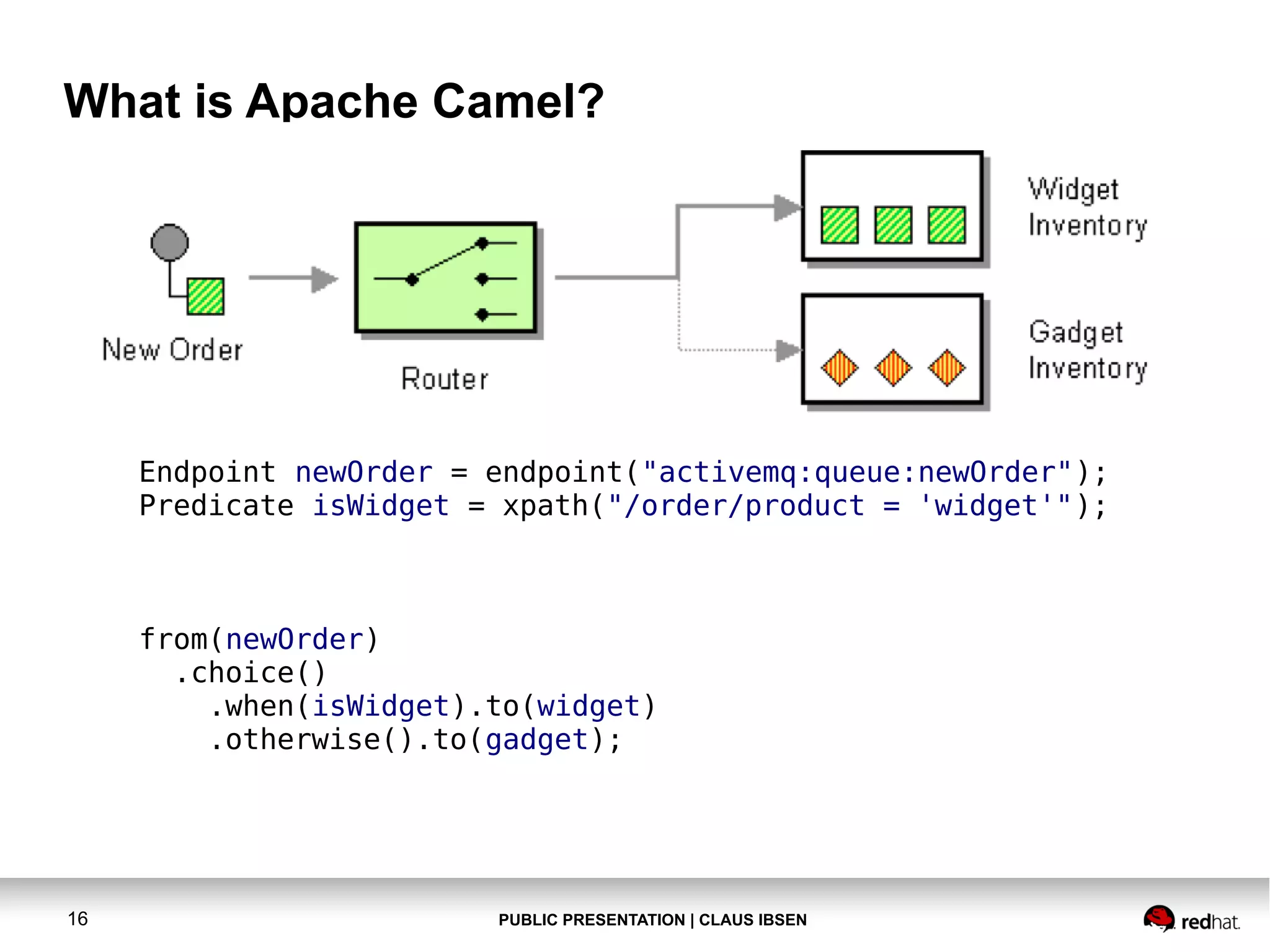 What is Apache Camel?

New Order

Router

Widget Inventory

Gadget Inventory

Endpoint newOrder = endpoint("activemq:queue:newOrder");
Predicate isWidget = xpath("/order/product = 'widget'");

from(newOrder)
  .choice()
    .when(isWidget).to(widget)
    .otherwise().to(gadget);

16

PUBLIC PRESENTATION | CLAUS IBSEN

redhat.